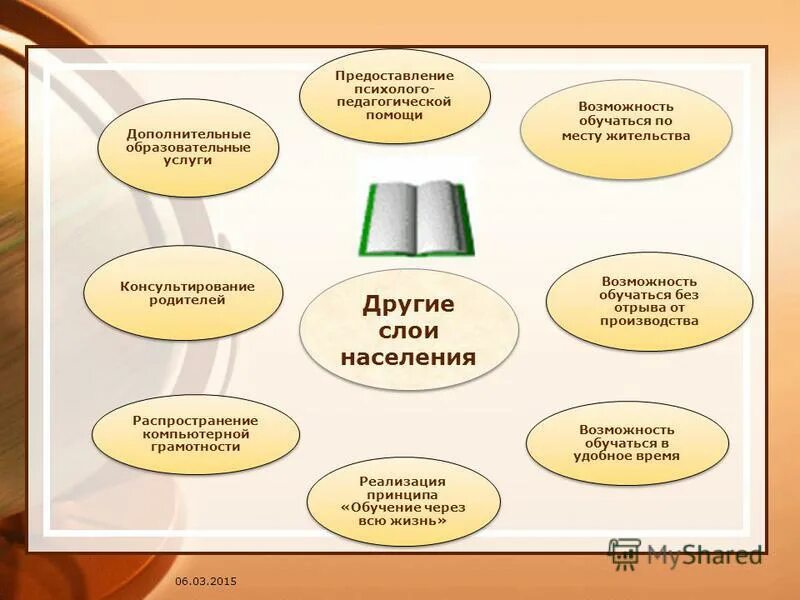 Предоставление психолого-педагогической помощи

Дополнительные образовательные услуги

Возможность обучаться по месту жительства

Консультирование родителей

Другие слои населения

Возможность обучаться без отрыва от производства

Распространение компьютерной грамотности

Возможность обучаться в удобное время

Реализация принципа «Обучение через всю жизнь»

MyShared

06.03.2015